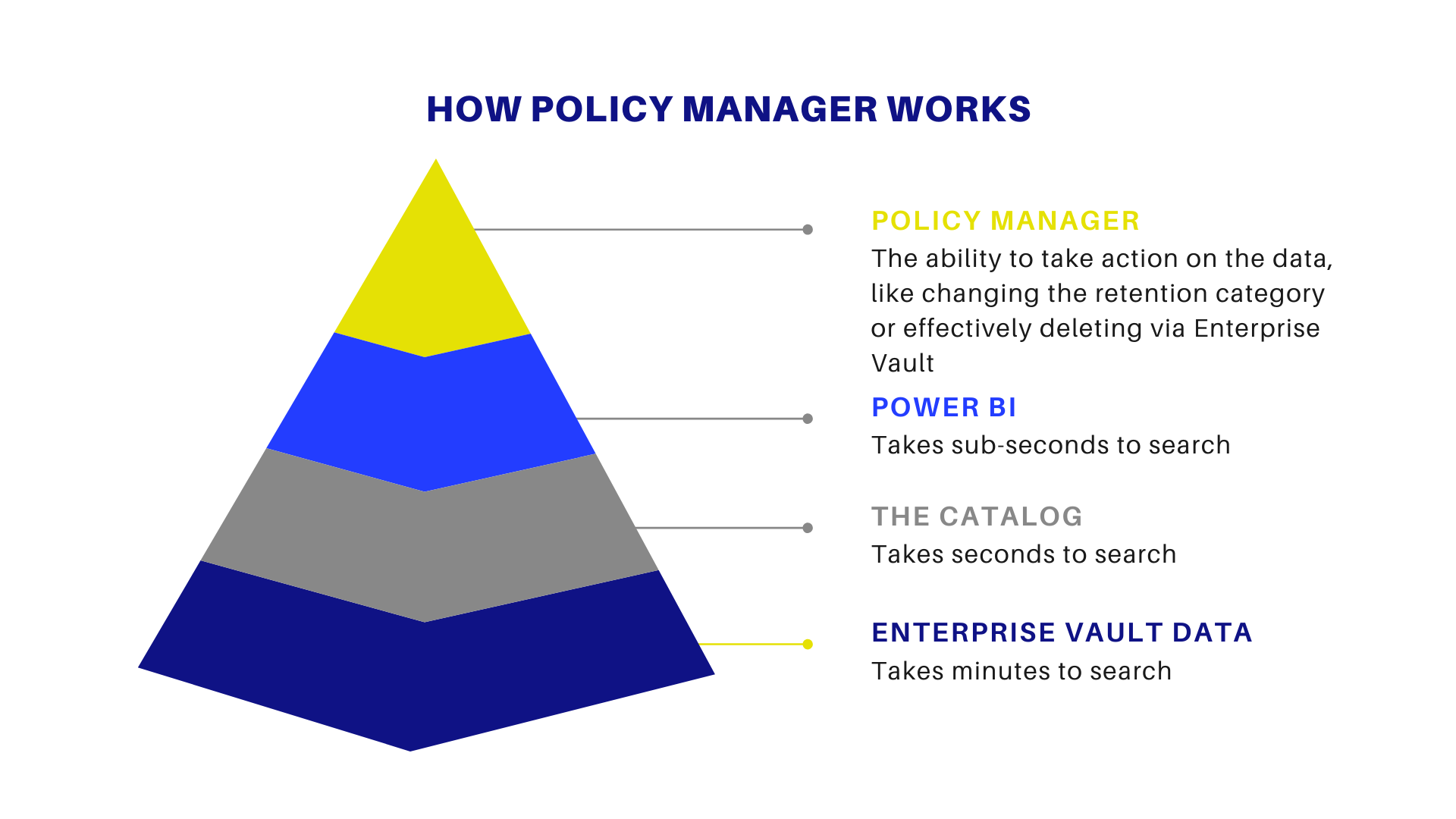 HOW POLICY MANAGER WORKS

POLICY MANAGER
The ability to take action on the data, like changing the retention category or effectively deleting via Enterprise Vault

POWER BI
Takes sub-seconds to search

THE CATALOG
Takes seconds to search

ENTERPRISE VAULT DATA
Takes minutes to search